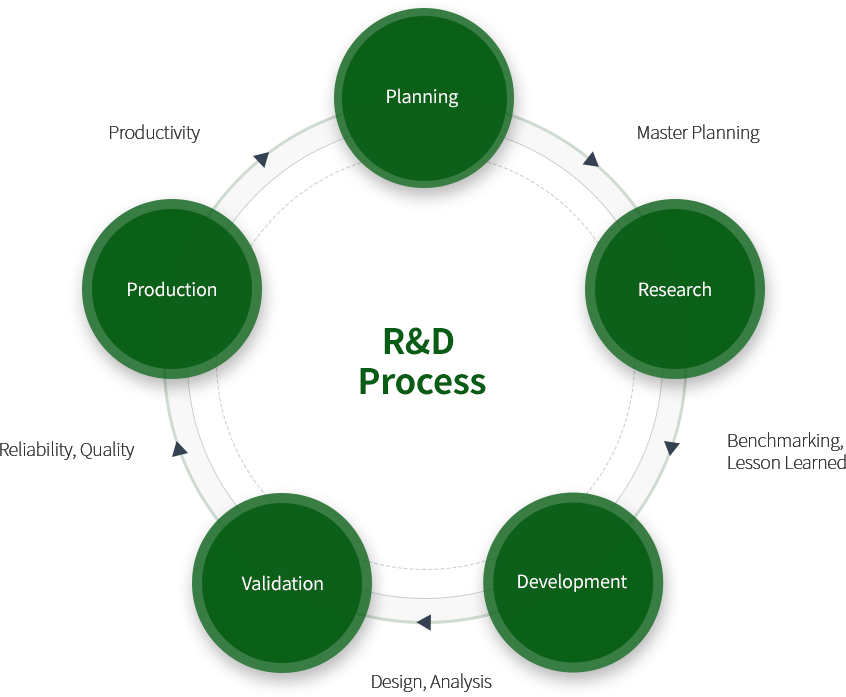 Planning

Master Planning

Research

Benchmarking, Lesson Learned

Development

Design, Analysis

Validation

Reliability, Quality

Production

Productivity

R&D Process